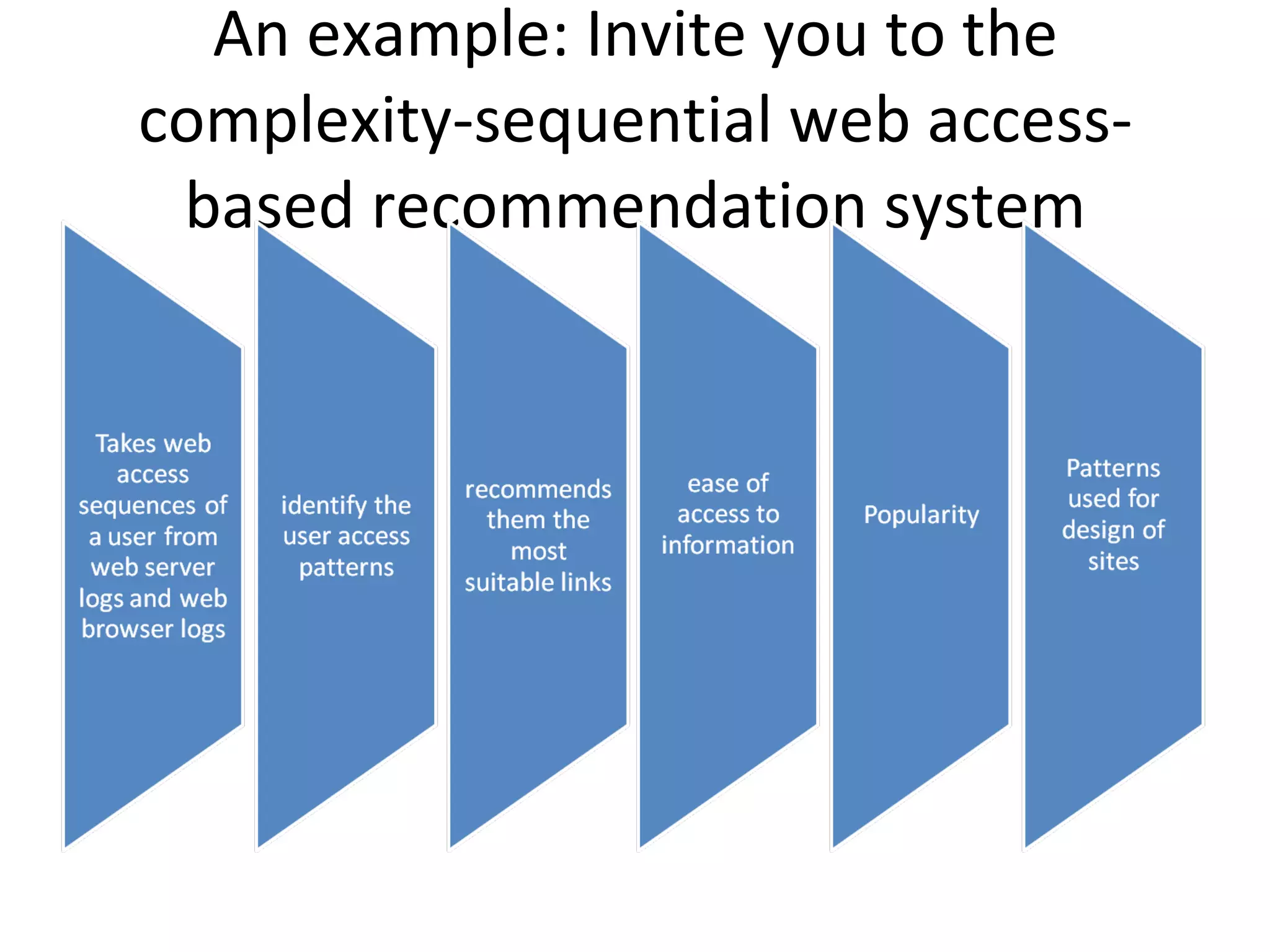 An example: Invite you to the complexity-sequential web access-based recommendation system

Takes web access sequences of a user from web server logs and web browser logs

identify the user access patterns

recommends them the most suitable links

ease of access to information

Popularity

Patterns used for design of sites